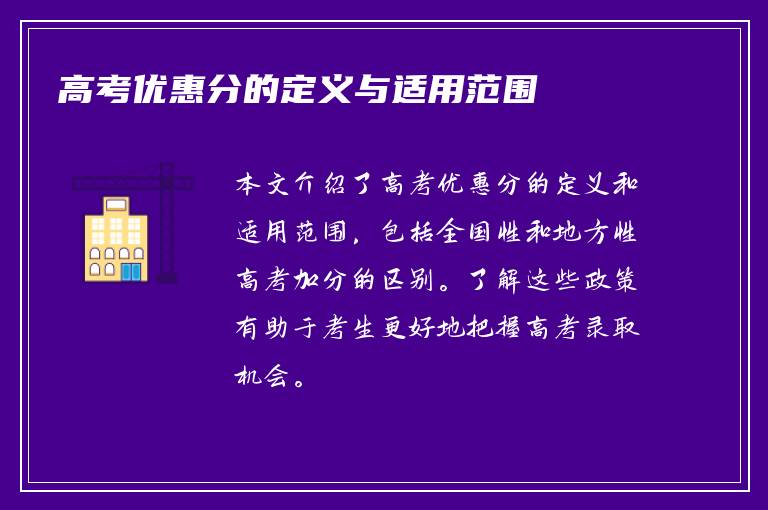 高考优惠分的定义与适用范围

本文介绍了高考优惠分的定义和适用范围，包括全国性和地方性高考加分的区别。了解这些政策有助于考生更好地把握高考录取机会。